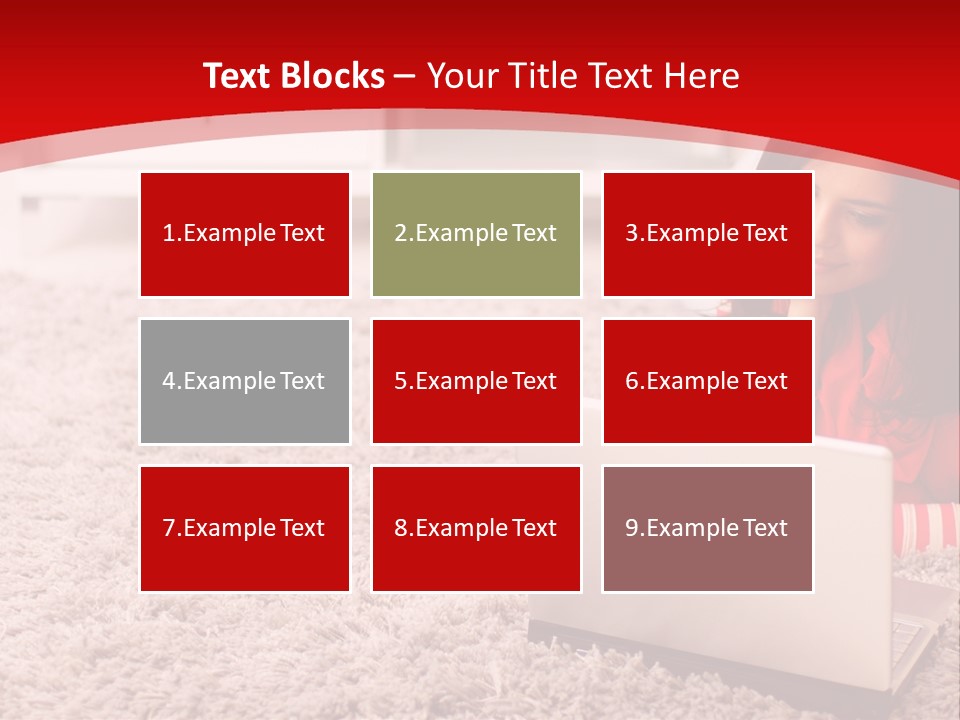 Text Blocks – Your Title Text Here

1.Example Text

2.Example Text

3.Example Text

4.Example Text

5.Example Text

6.Example Text

7.Example Text

8.Example Text

9.Example Text